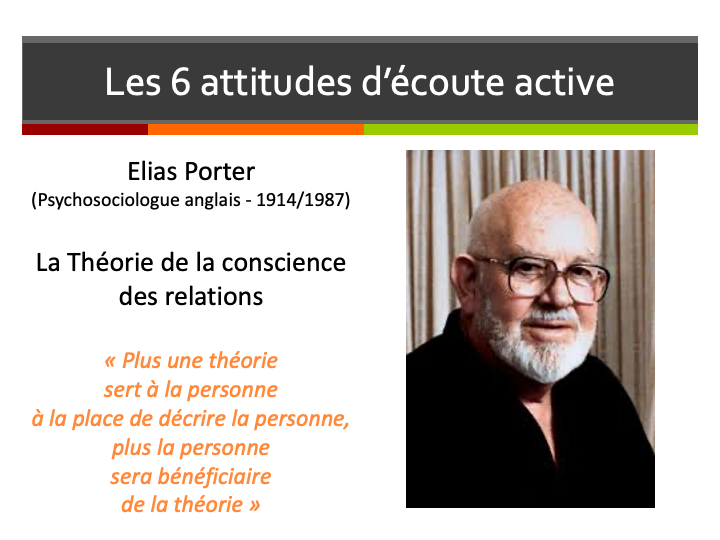 Les 6 attitudes d'écoute active

Elias Porter
(Psychosociologue anglais - 1914/1987)

La Théorie de la conscience des relations

« Plus une théorie sert à la personne à la place de décrire la personne, plus la personne sera bénéficiaire de la théorie »